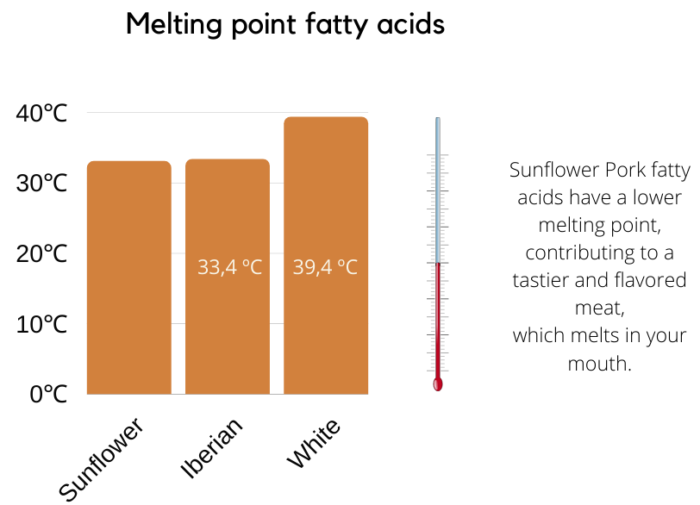 Melting point fatty acids

40°C
30°C
20°C
10°C
0°C

33,4 °C
39,4 °C

Sunflower
Iberian
White

Sunflower Pork fatty acids have a lower melting point, contributing to a tastier and flavored meat, which melts in your mouth.